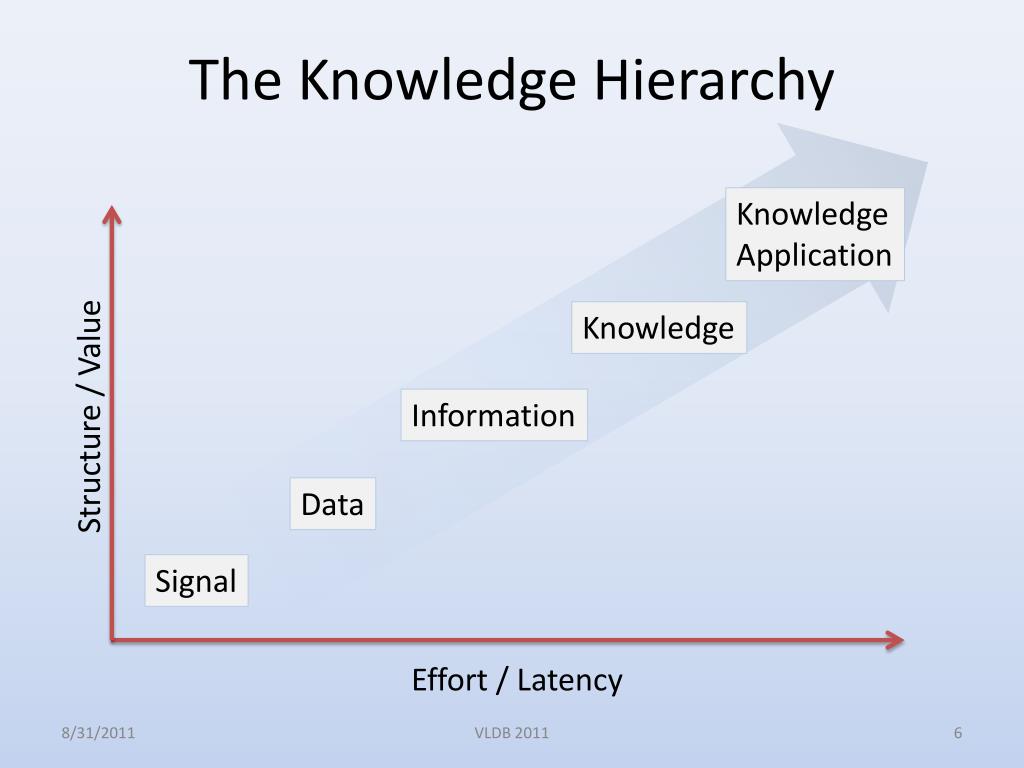 The Knowledge Hierarchy

Structure / Value

Knowledge Application

Knowledge

Information

Data

Signal

Effort / Latency

8/31/2011

VLDB 2011

6